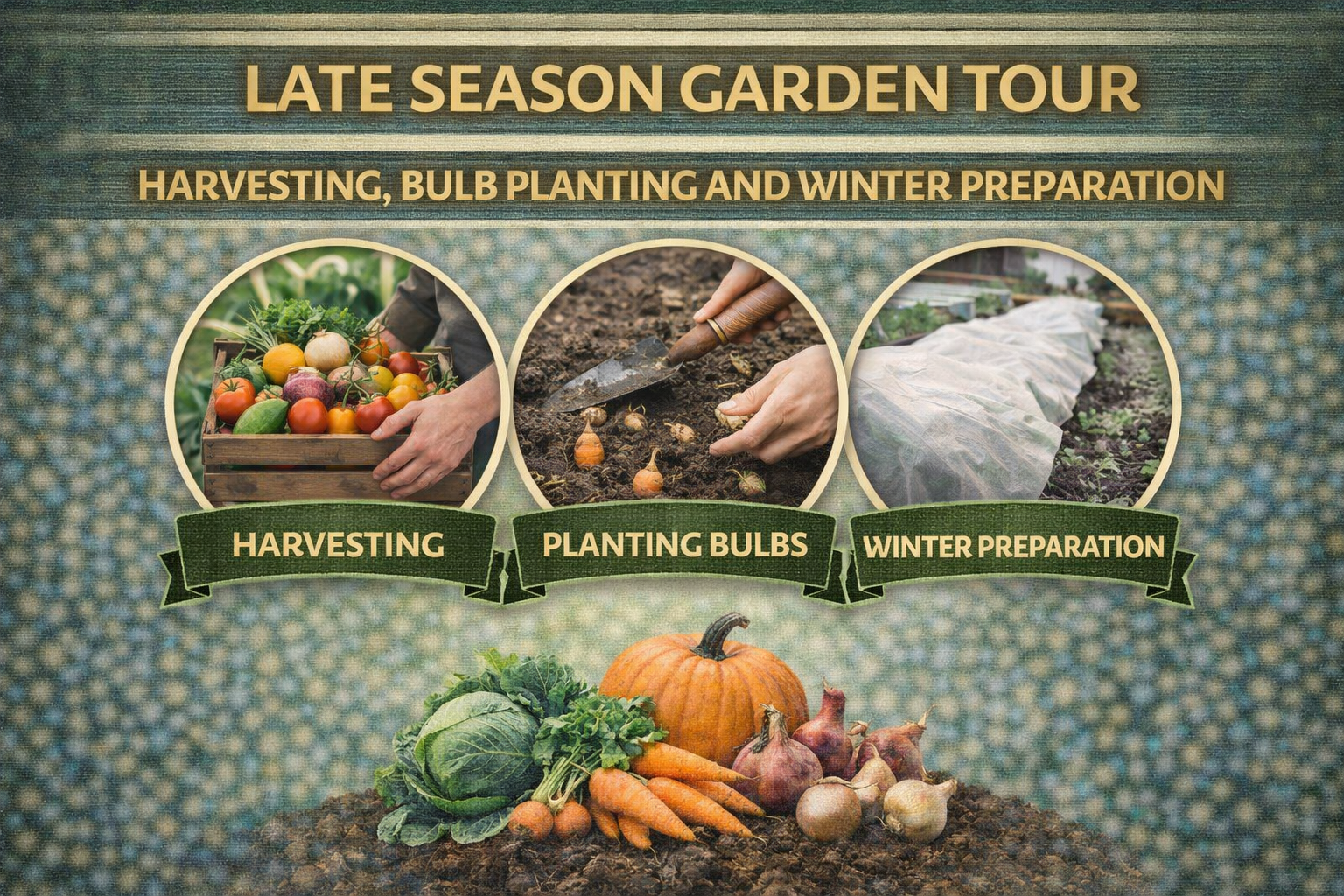 LATE SEASON GARDEN TOUR

HARVESTING, BULB PLANTING AND WINTER PREPARATION

HARVESTING

PLANTING BULBS

WINTER PREPARATION